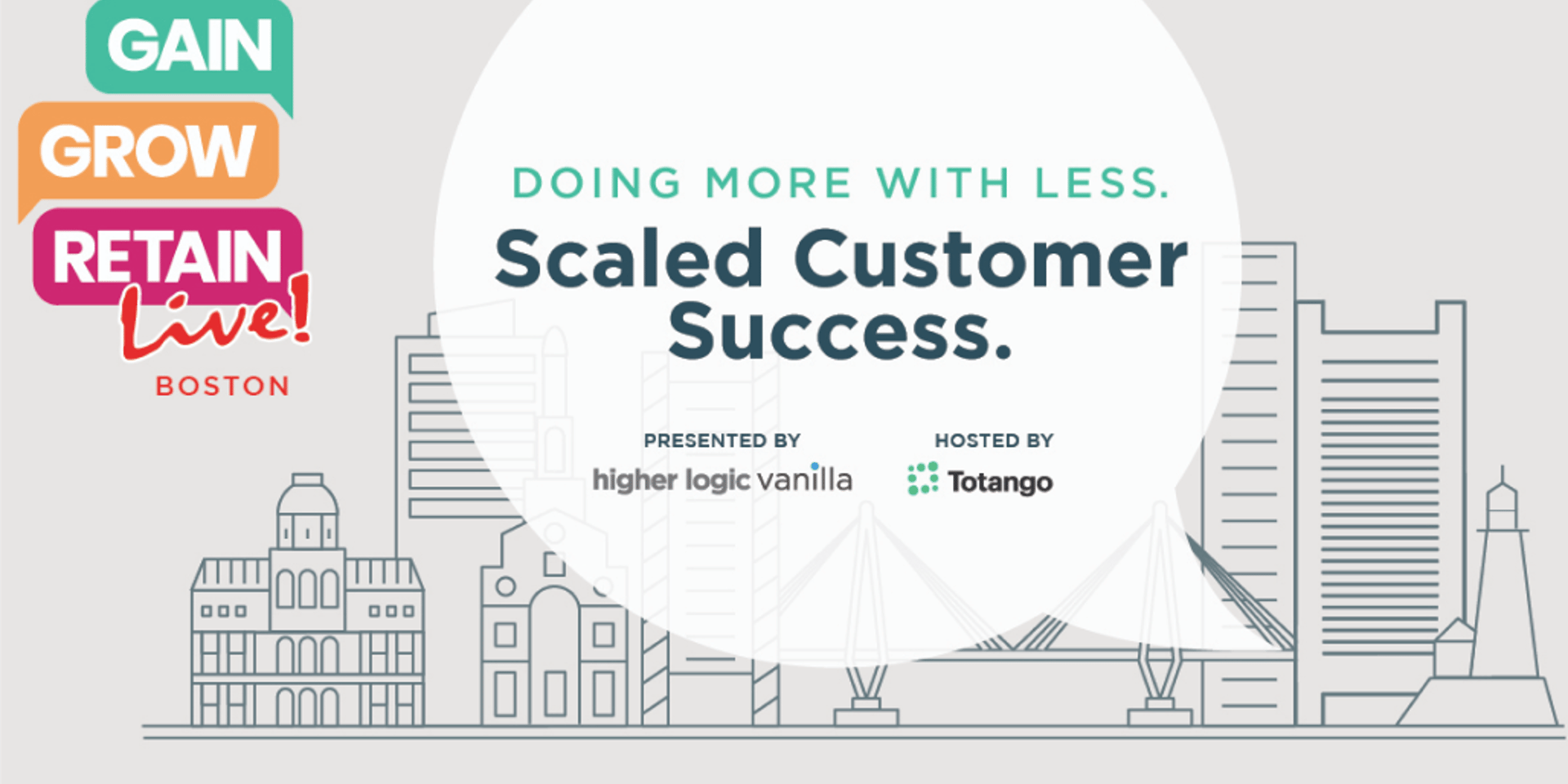 GAIN
GROW
RETAIN
Live!
BOSTON

DOING MORE WITH LESS.
Scaled Customer Success.

PRESENTED BY
higher logic vanilla

HOSTED BY
Totango